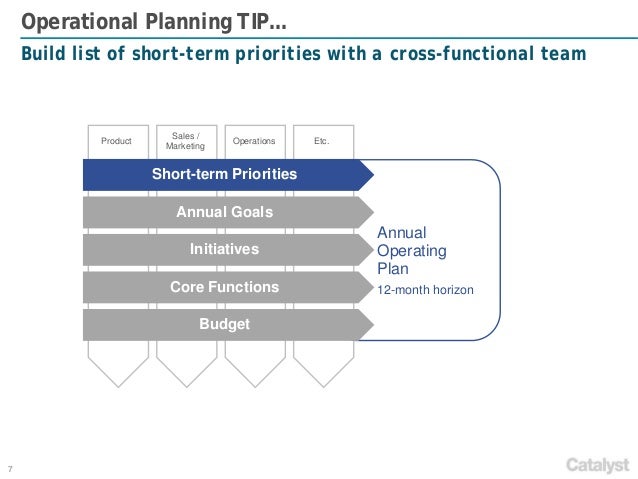 Operational Planning TIP…

Build list of short-term priorities with a cross-functional team

Product

Sales / Marketing

Operations

Etc.

Short-term Priorities

Annual Goals

Initiatives

Core Functions

Budget

Annual Operating Plan

12-month horizon

7

Catalyst